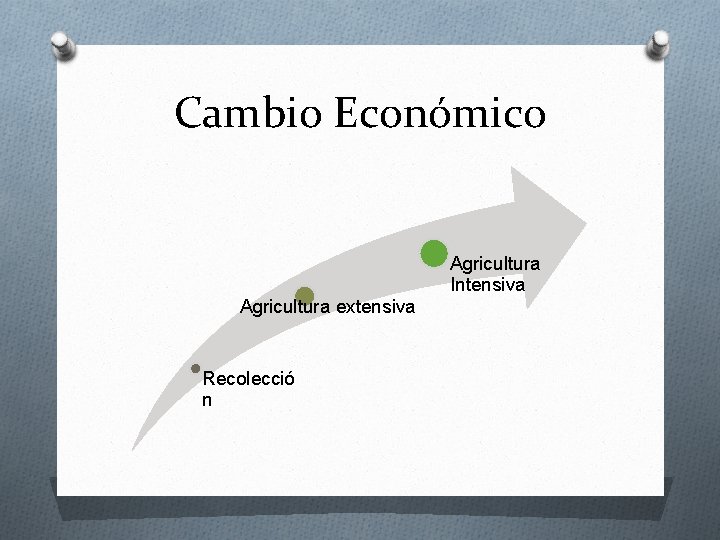 Cambio Económico

Recolección

Agricultura extensiva

Agricultura Intensiva